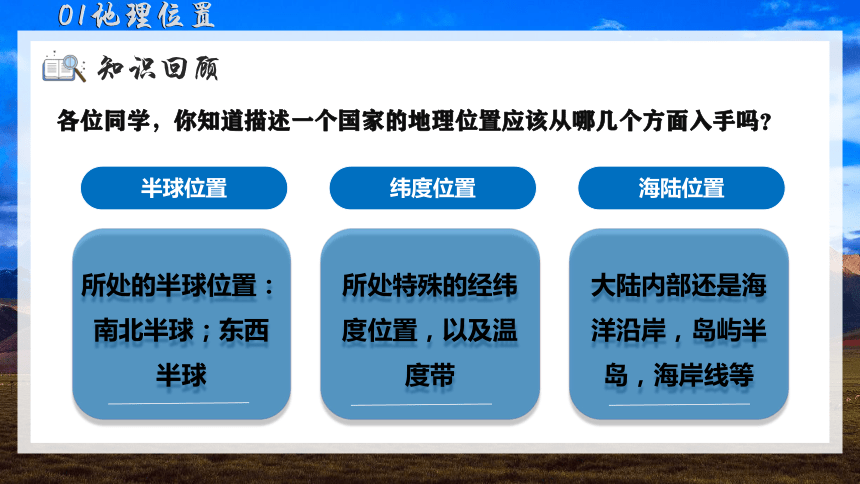 01地理位置

知识回顾

各位同学，你知道描述一个国家的地理位置应该从哪几个方面入手吗？

半球位置

所处的半球位置：南北半球；东西半球

纬度位置

所处特殊的经纬度位置，以及温度带

海陆位置

大陆内部还是海洋沿岸，岛屿半岛，海岸线等